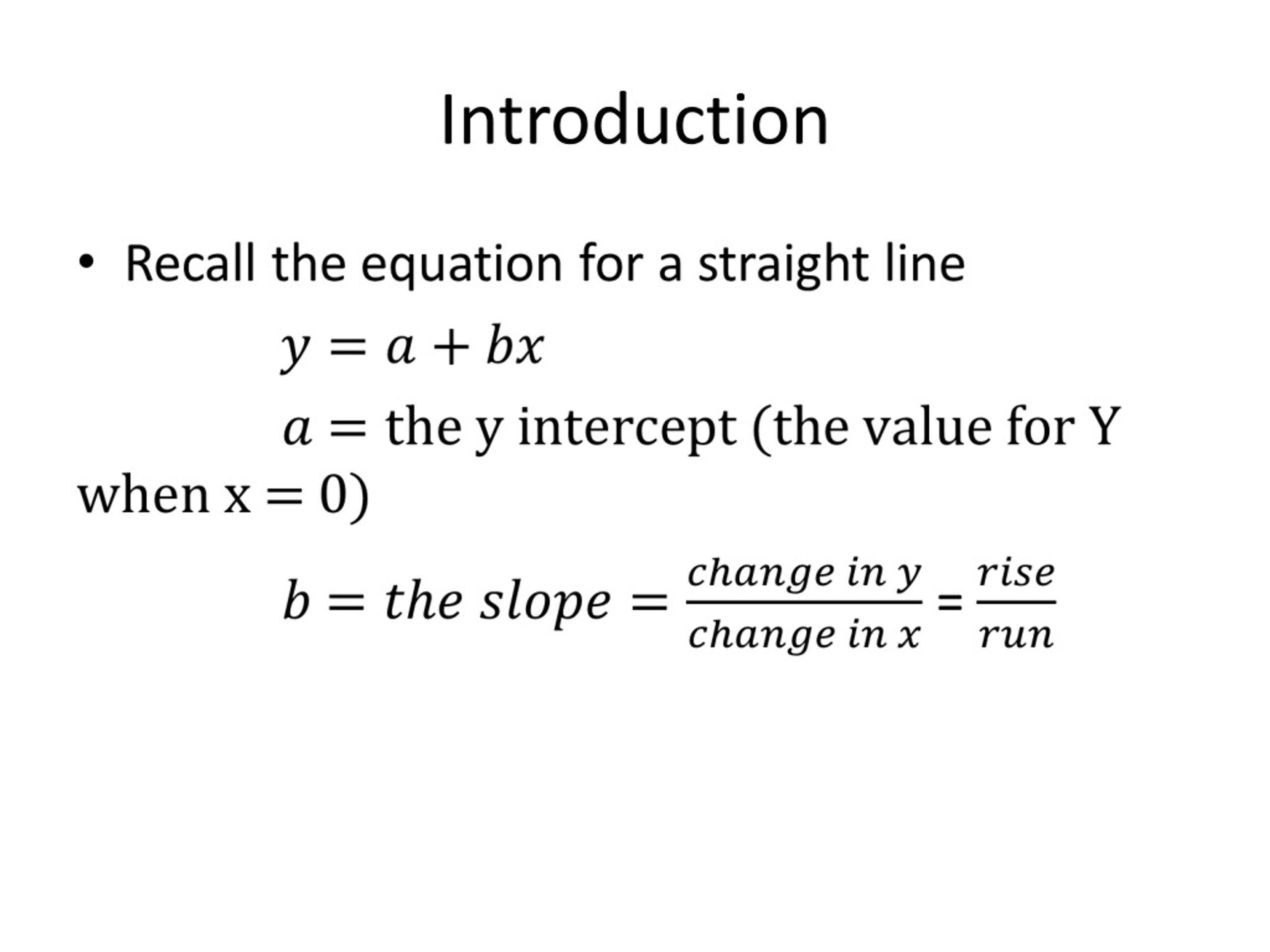 Introduction

• Recall the equation for a straight line

$y = a + bx$

$a = \text{the y intercept (the value for Y when x} = 0)$

$b = the\ slope = \frac{change\ in\ y}{change\ in\ x} = \frac{rise}{run}$